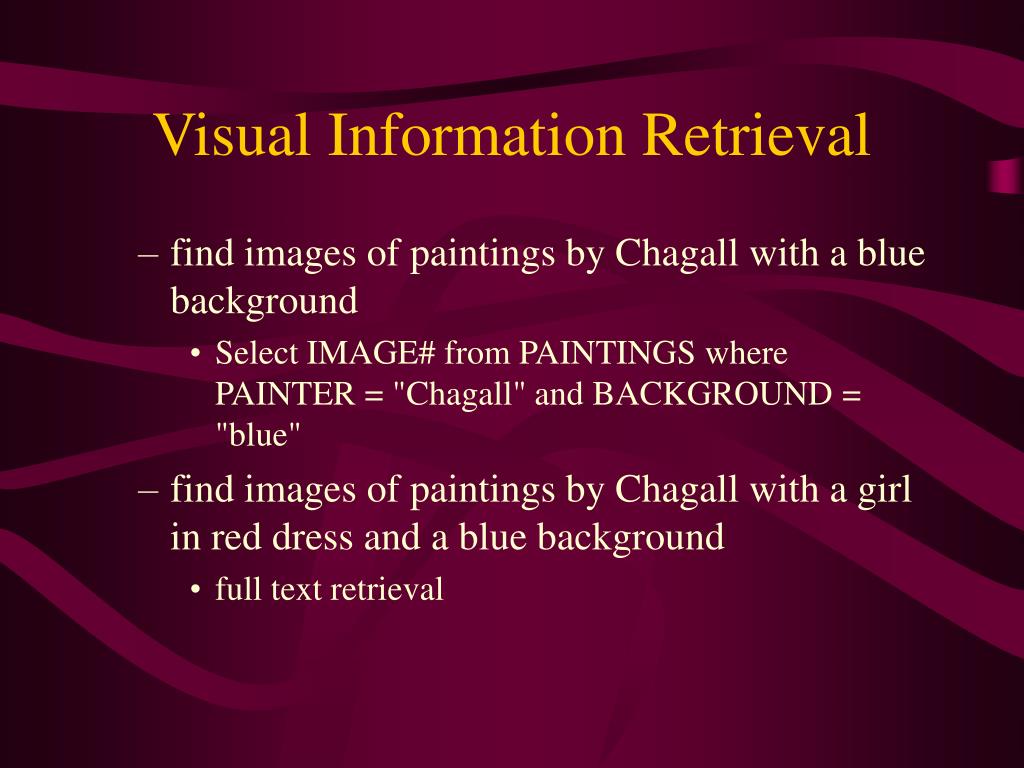 Visual Information Retrieval

– find images of paintings by Chagall with a blue background

• Select IMAGE# from PAINTINGS where PAINTER = "Chagall" and BACKGROUND = "blue"

– find images of paintings by Chagall with a girl in red dress and a blue background

• full text retrieval